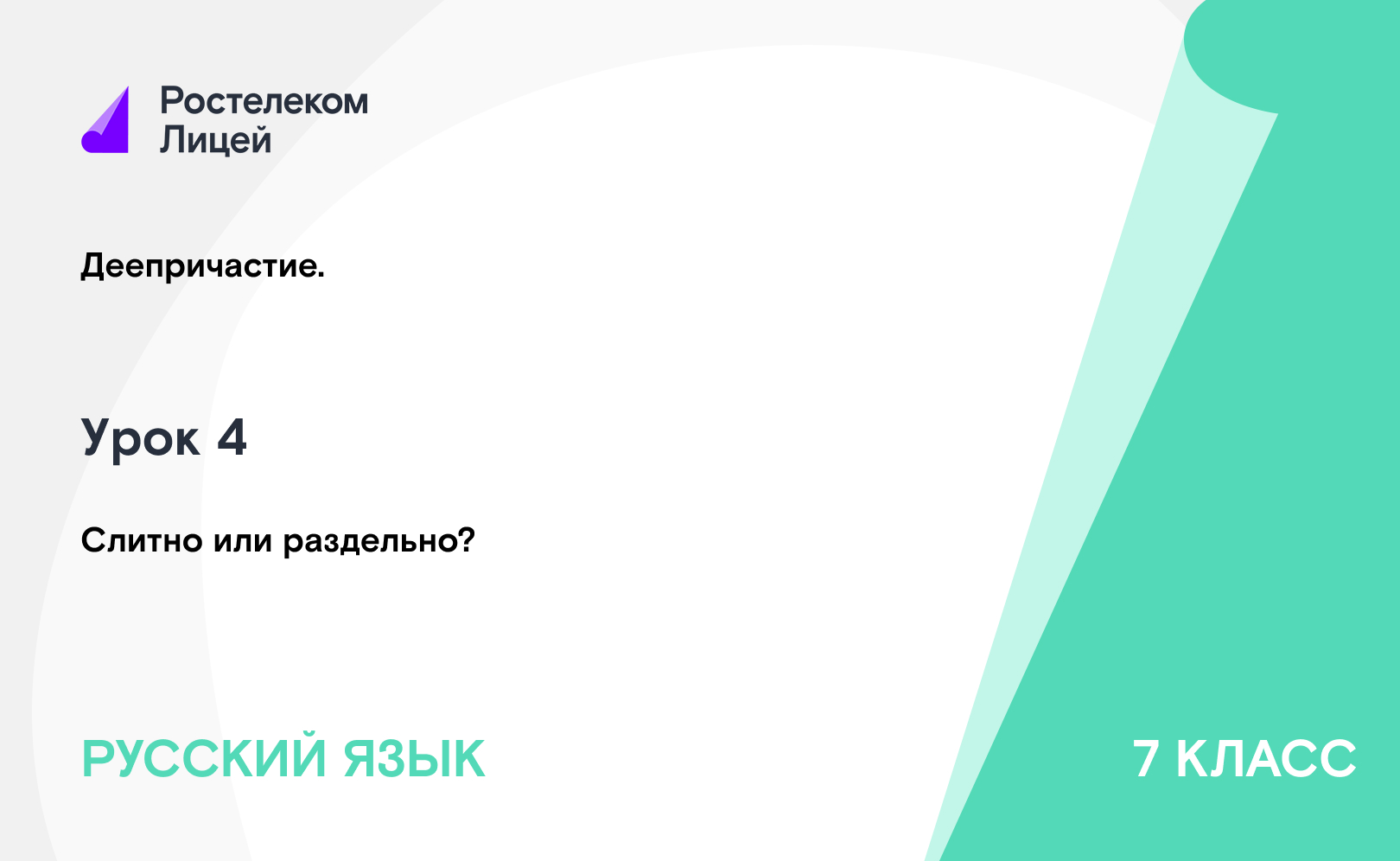 Ростелеком
Лицей

Деепричастие.

Урок 4

Слитно или раздельно?

РУССКИЙ ЯЗЫК

7 КЛАСС